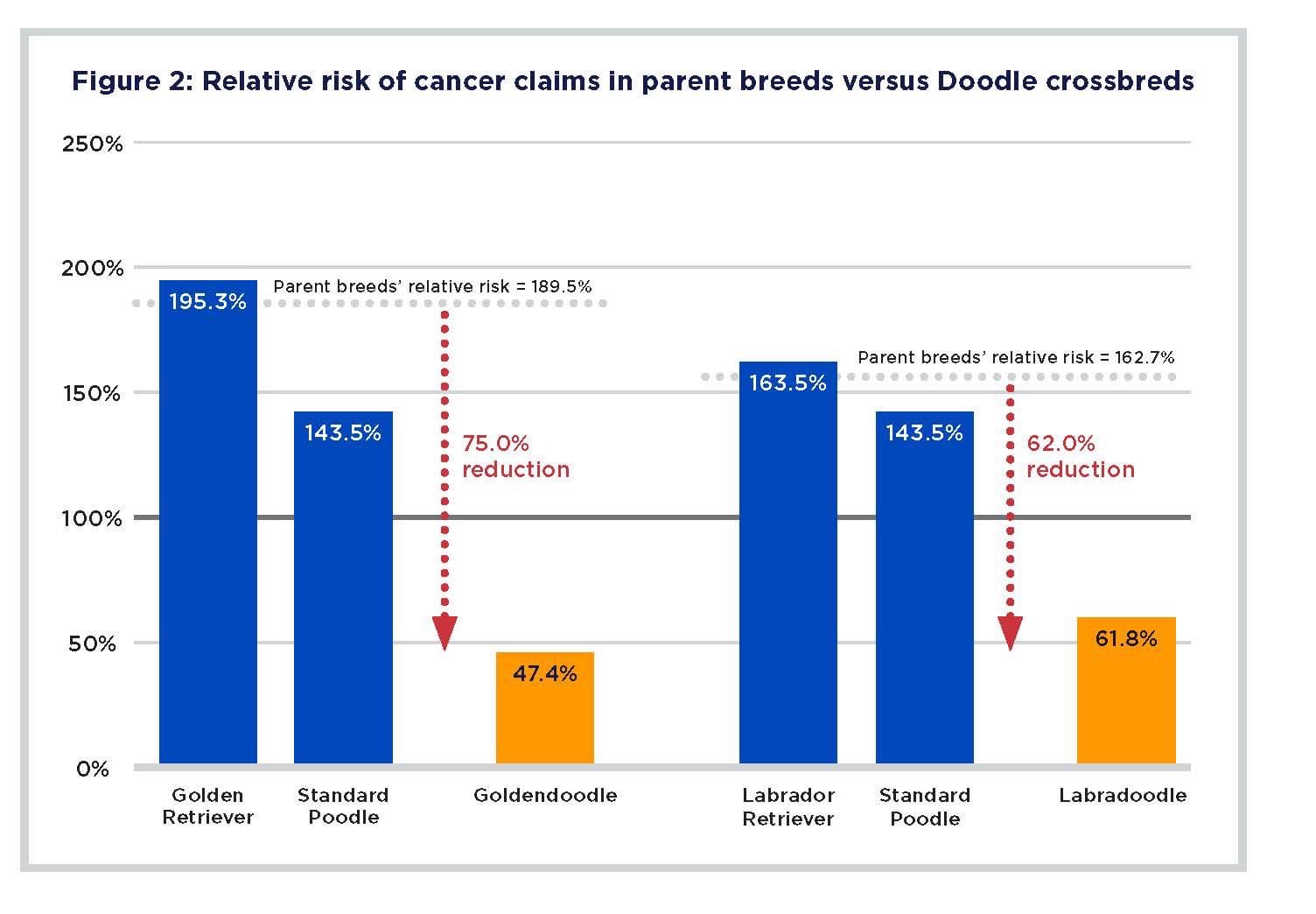 Figure 2: Relative risk of cancer claims in parent breeds versus Doodle crossbreds

250%
200%
150%
100%
50%
0%

Parent breeds' relative risk = 189.5%

195.3%
143.5%
75.0% reduction
47.4%

Parent breeds' relative risk = 162.7%

163.5%
143.5%
62.0% reduction
61.8%

Golden Retriever
Standard Poodle
Goldendoodle
Labrador Retriever
Standard Poodle
Labradoodle